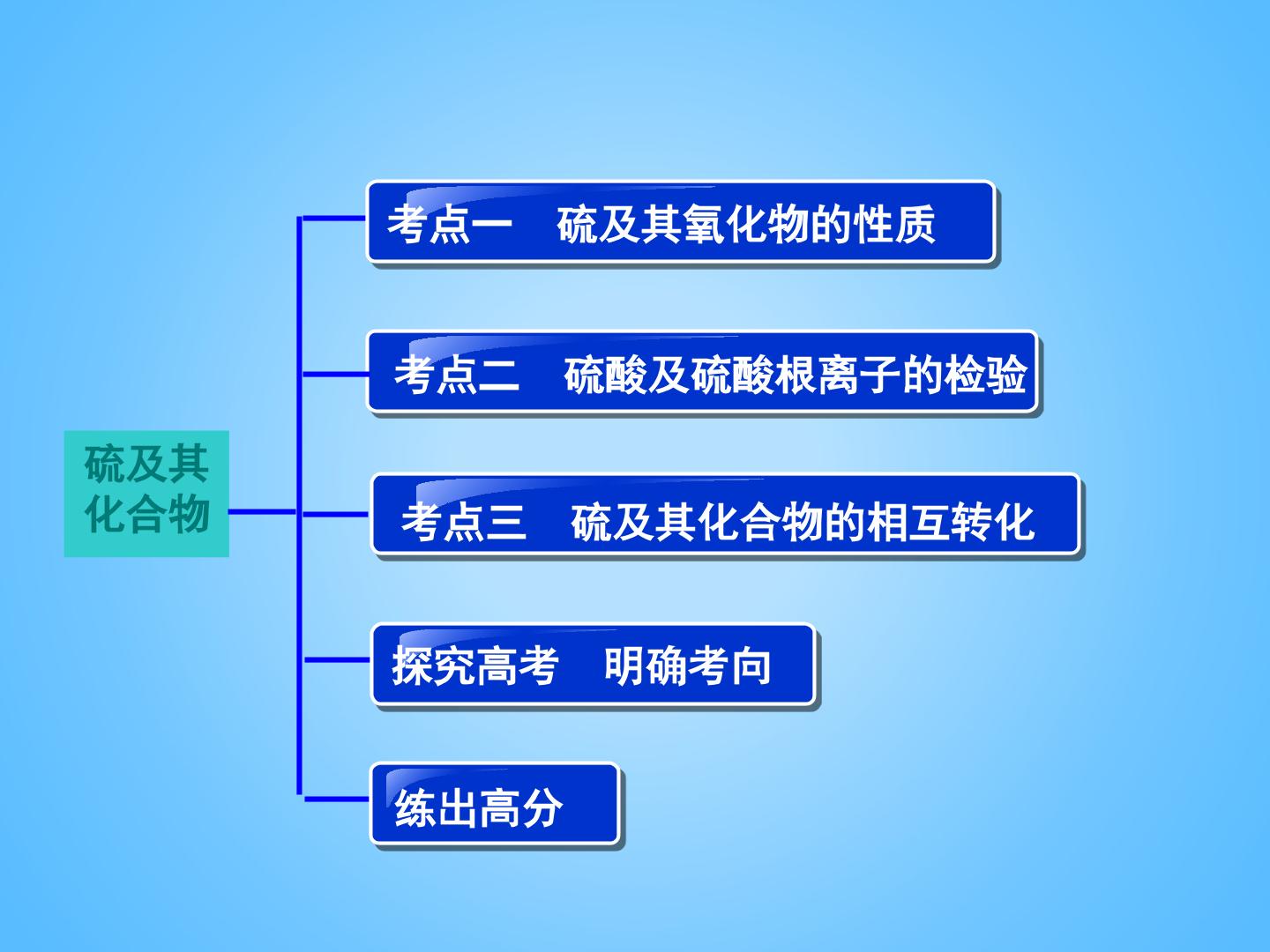 硫及其化合物

考点一　硫及其氧化物的性质

考点二　硫酸及硫酸根离子的检验

考点三　硫及其化合物的相互转化

探究高考　明确考向

练出高分